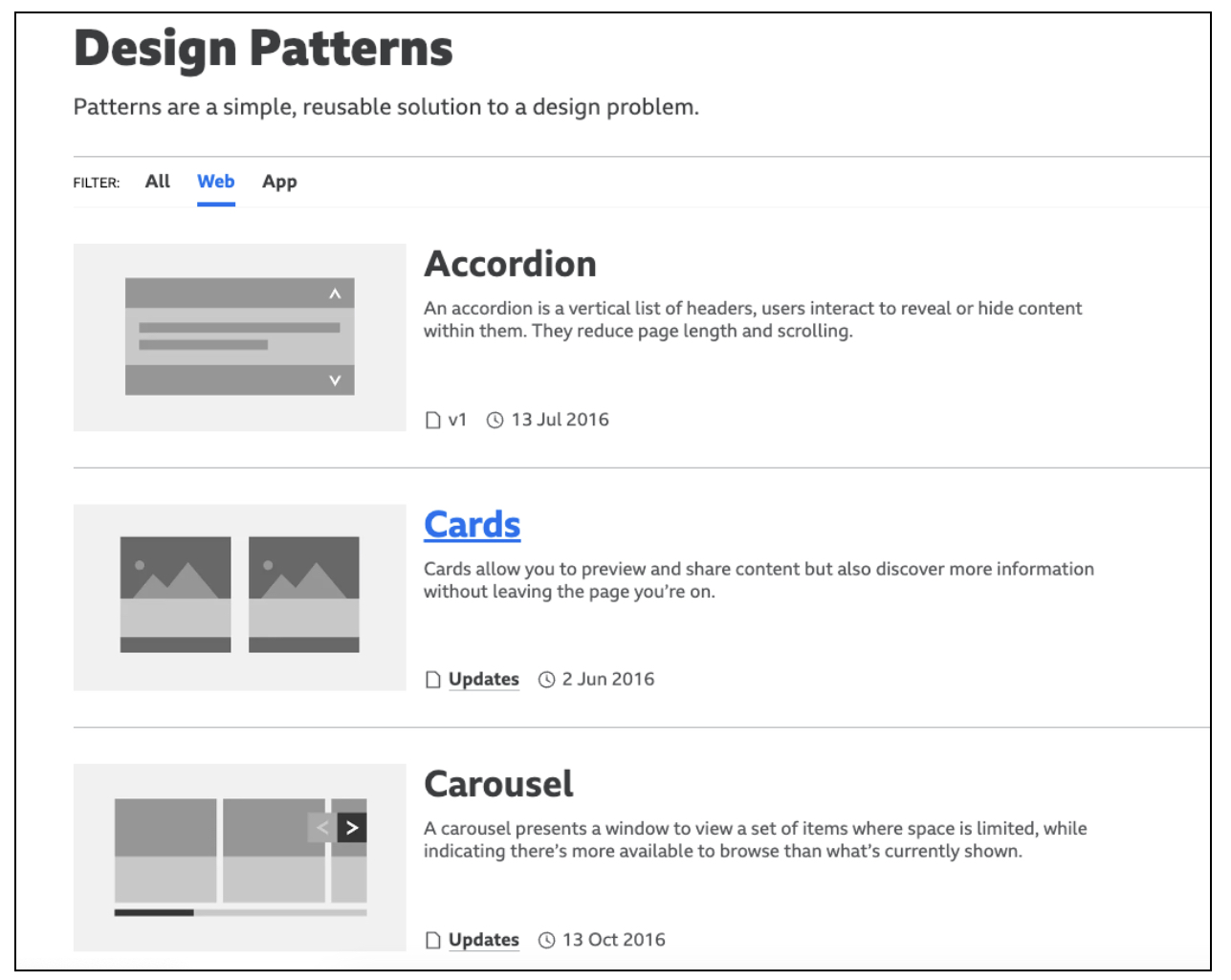 Design Patterns

Patterns are a simple, reusable solution to a design problem.

FILTER: All Web App

Accordion

An accordion is a vertical list of headers, users interact to reveal or hide content within them. They reduce page length and scrolling.

v1 13 Jul 2016

Cards

Cards allow you to preview and share content but also discover more information without leaving the page you're on.

Updates 2 Jun 2016

Carousel

A carousel presents a window to view a set of items where space is limited, while indicating there's more available to browse than what's currently shown.

Updates 13 Oct 2016